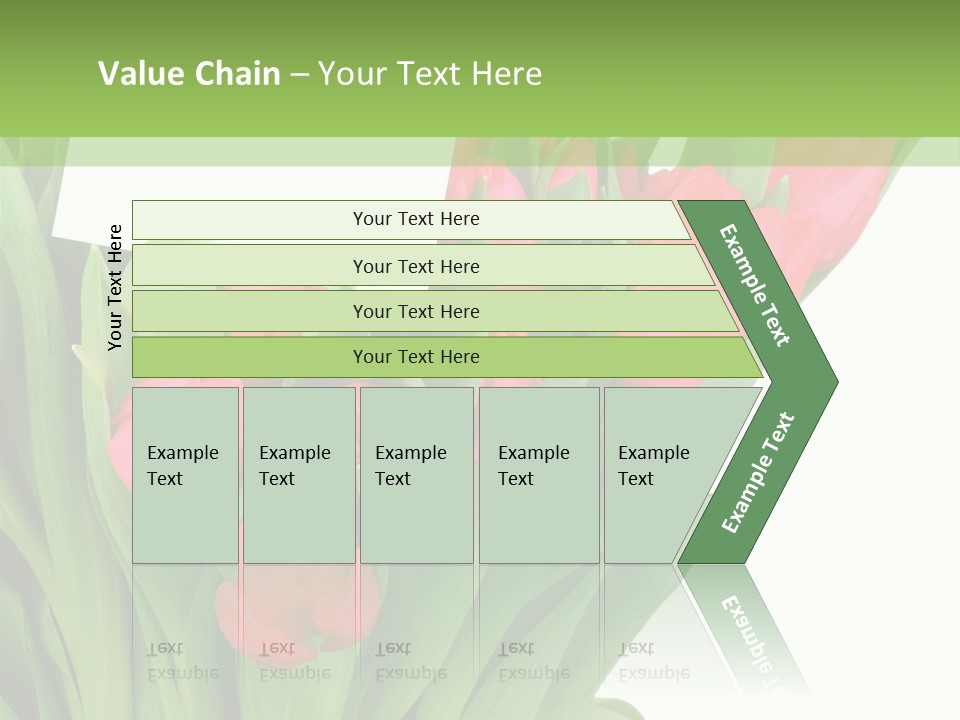 Value Chain – Your Text Here

Your Text Here

Your Text Here

Your Text Here

Your Text Here

Your Text Here

Example Text

Example Text

Example Text

Example Text

Example Text

Example Text

Example Text